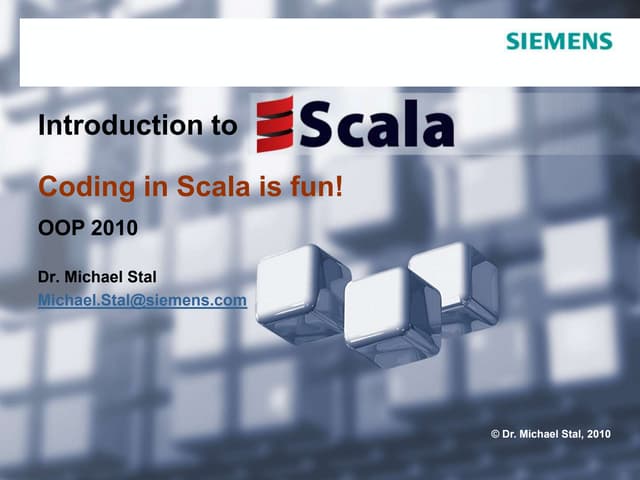 SIEMENS

Introduction to Scala

Coding in Scala is fun!

OOP 2010

Dr. Michael Stal
Michael.Stal@siemens.com

© Dr. Michael Stal, 2010